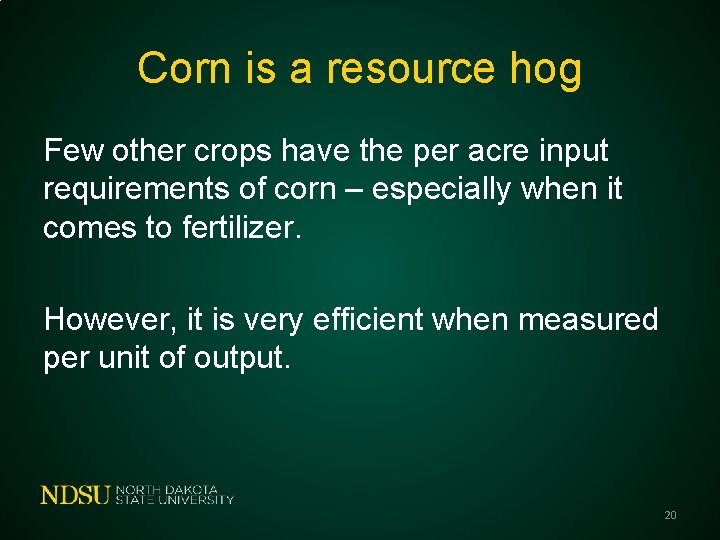 Corn is a resource hog

Few other crops have the per acre input requirements of corn – especially when it comes to fertilizer.

However, it is very efficient when measured per unit of output.

NDSU NORTH DAKOTA STATE UNIVERSITY

20